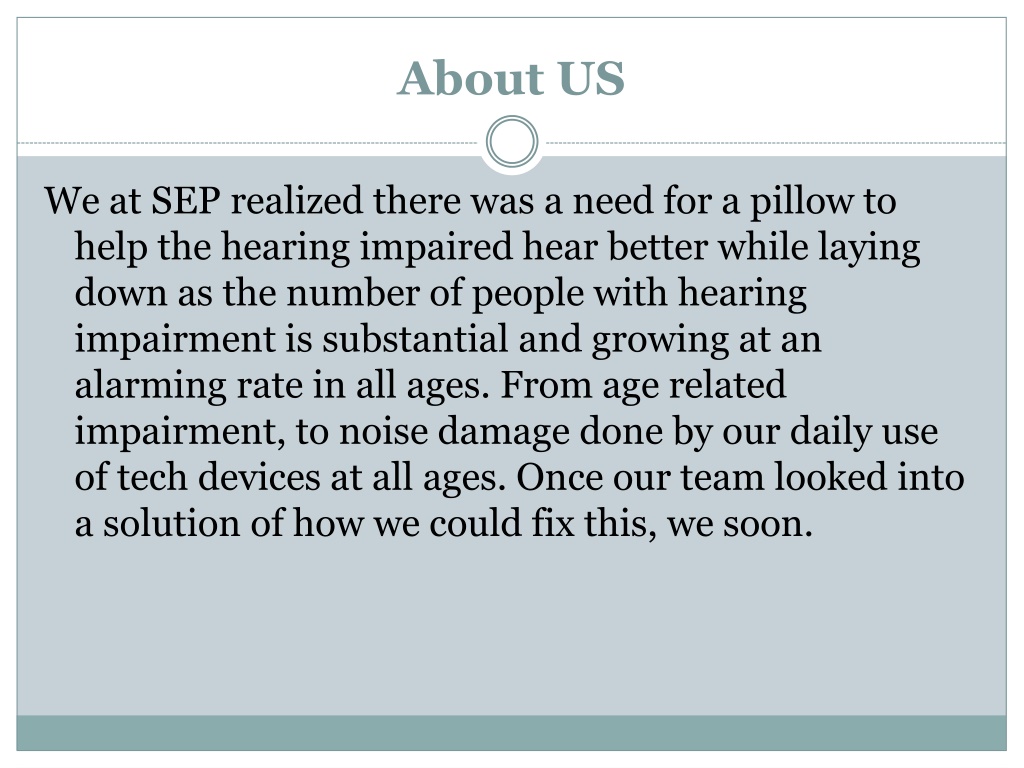 About US

We at SEP realized there was a need for a pillow to help the hearing impaired hear better while laying down as the number of people with hearing impairment is substantial and growing at an alarming rate in all ages. From age related impairment, to noise damage done by our daily use of tech devices at all ages. Once our team looked into a solution of how we could fix this, we soon.